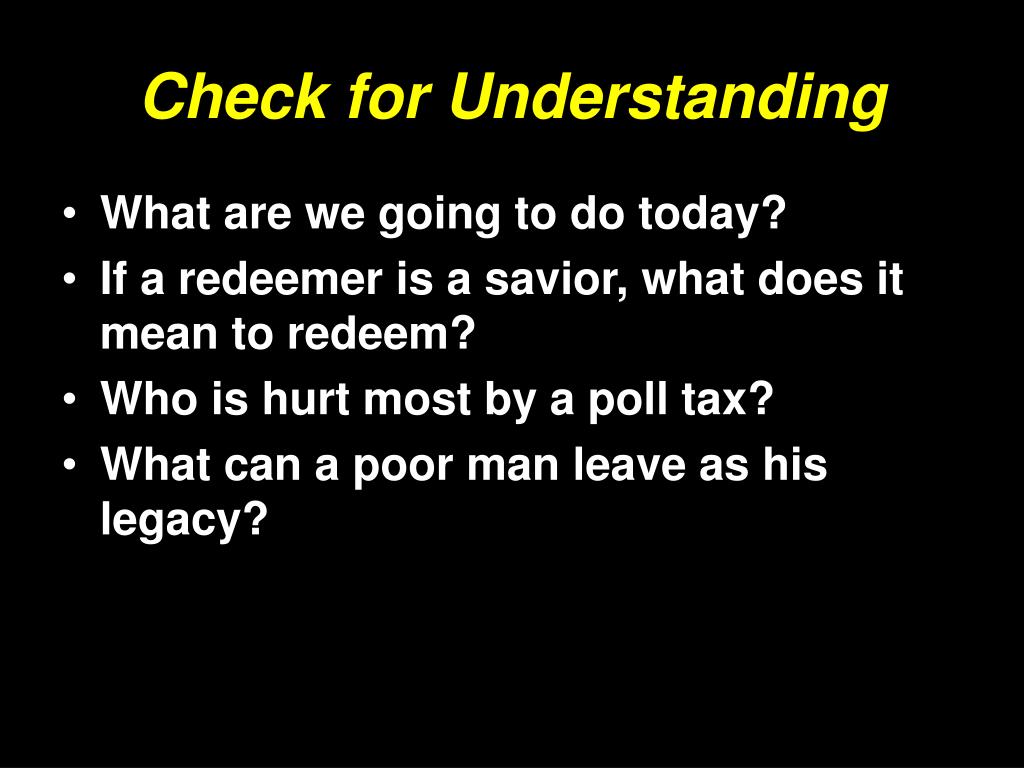 Check for Understanding

• What are we going to do today?
• If a redeemer is a savior, what does it mean to redeem?
• Who is hurt most by a poll tax?
• What can a poor man leave as his legacy?